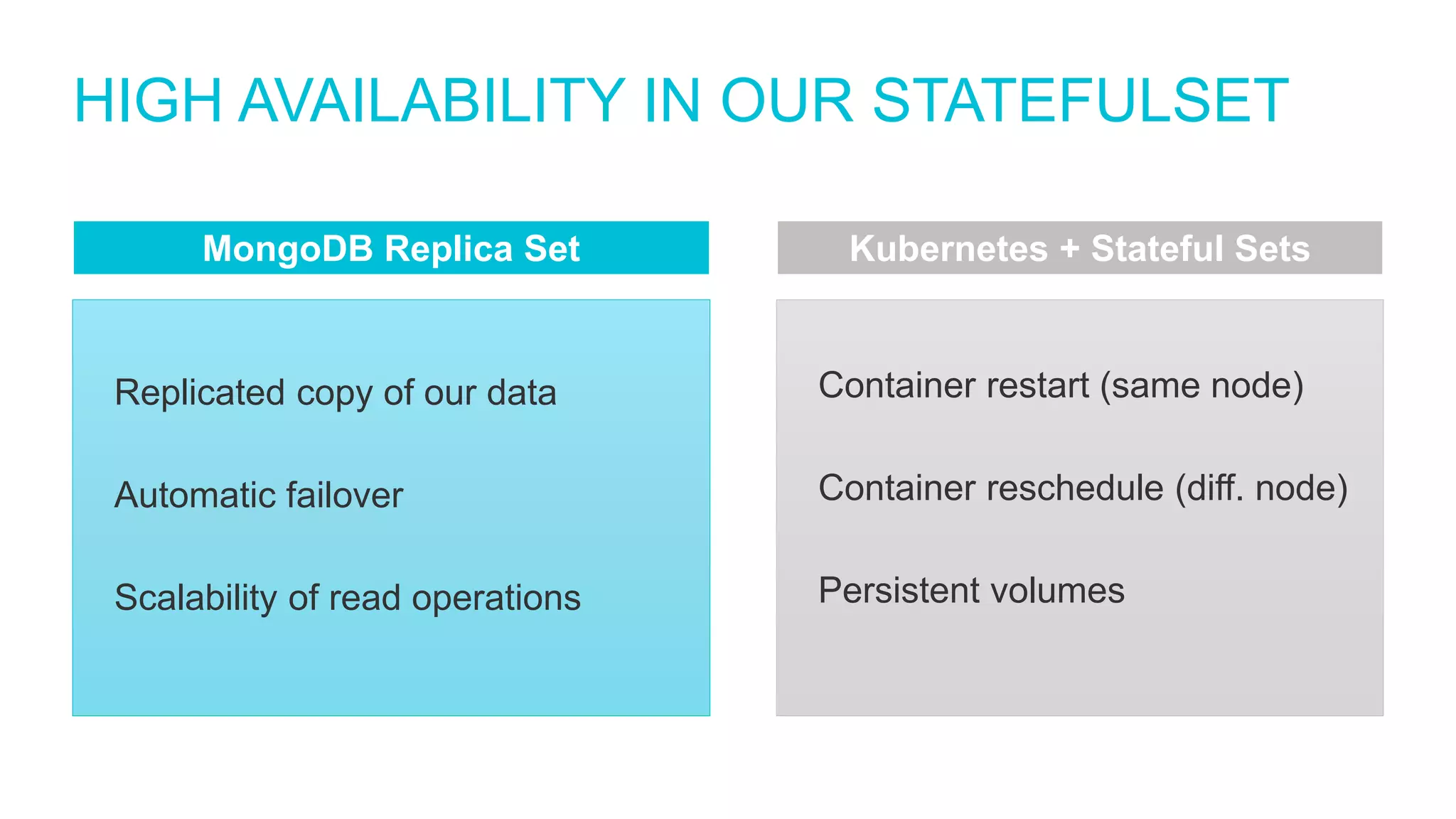 HIGH AVAILABILITY IN OUR STATEFULSET

MongoDB Replica Set

Replicated copy of our data

Automatic failover

Scalability of read operations

Kubernetes + Stateful Sets

Container restart (same node)

Container reschedule (diff. node)

Persistent volumes